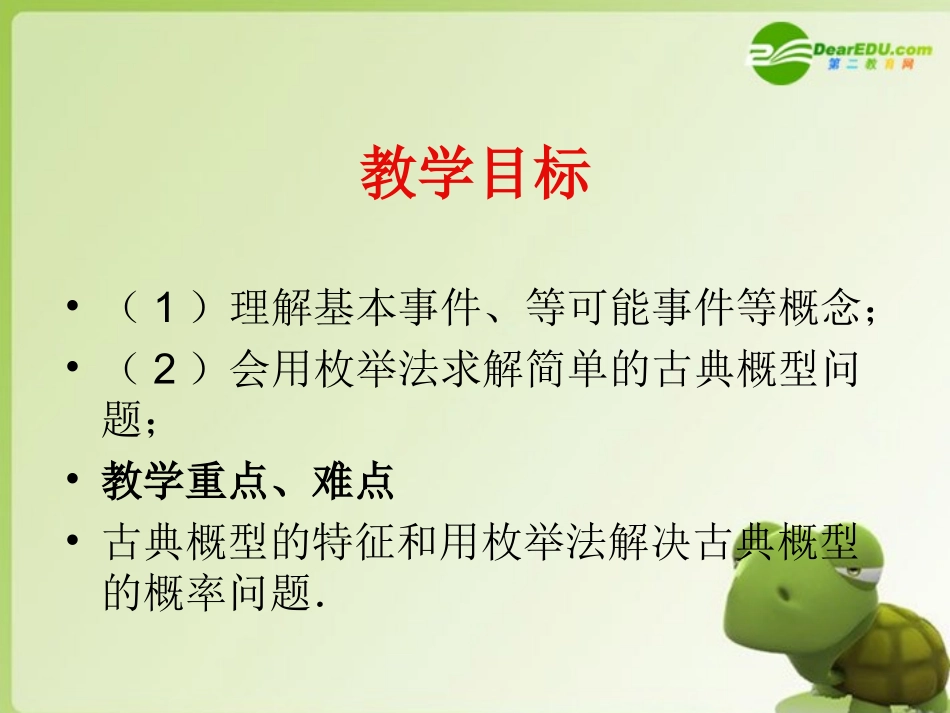 DearEDU.com
第二教育网

教学目标

• （1）理解基本事件、等可能事件等概念；
• （2）会用枚举法求解简单的古典概型问题；
• 教学重点、难点
• 古典概型的特征和用枚举法解决古典概型的概率问题.